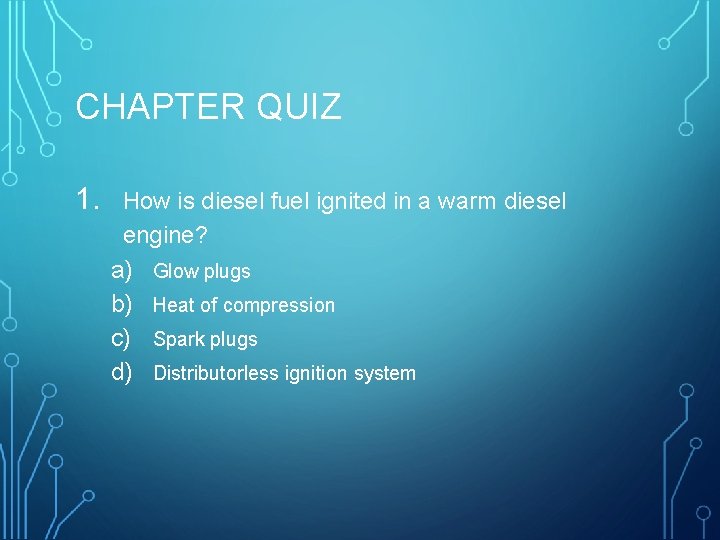 CHAPTER QUIZ

1. How is diesel fuel ignited in a warm diesel engine?

a) Glow plugs
b) Heat of compression
c) Spark plugs
d) Distributorless ignition system